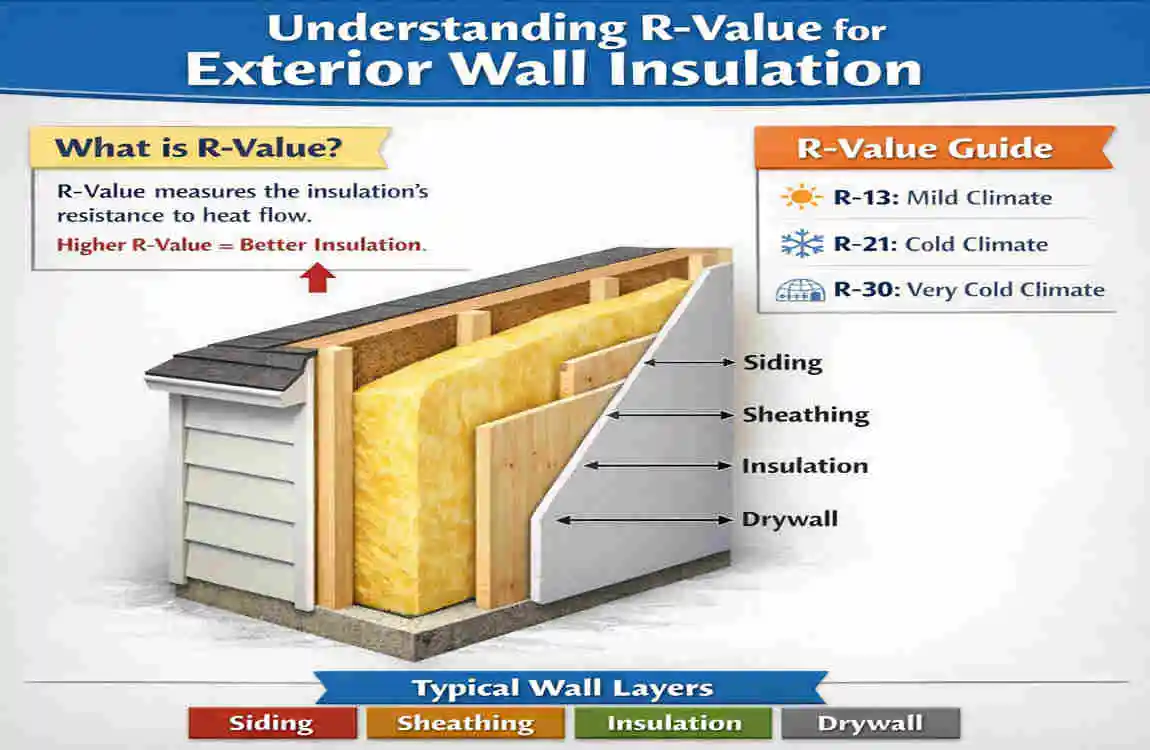 Understanding R-Value for
Exterior Wall Insulation

What is R-Value?

R-Value measures the insulation's resistance to heat flow.

Higher R-Value = Better Insulation.

R-Value Guide

R-13: Mild Climate

R-21: Cold Climate

R-30: Very Cold Climate

Siding

Sheathing

Insulation

Drywall

Typical Wall Layers

Siding

Sheathing

Insulation

Drywall